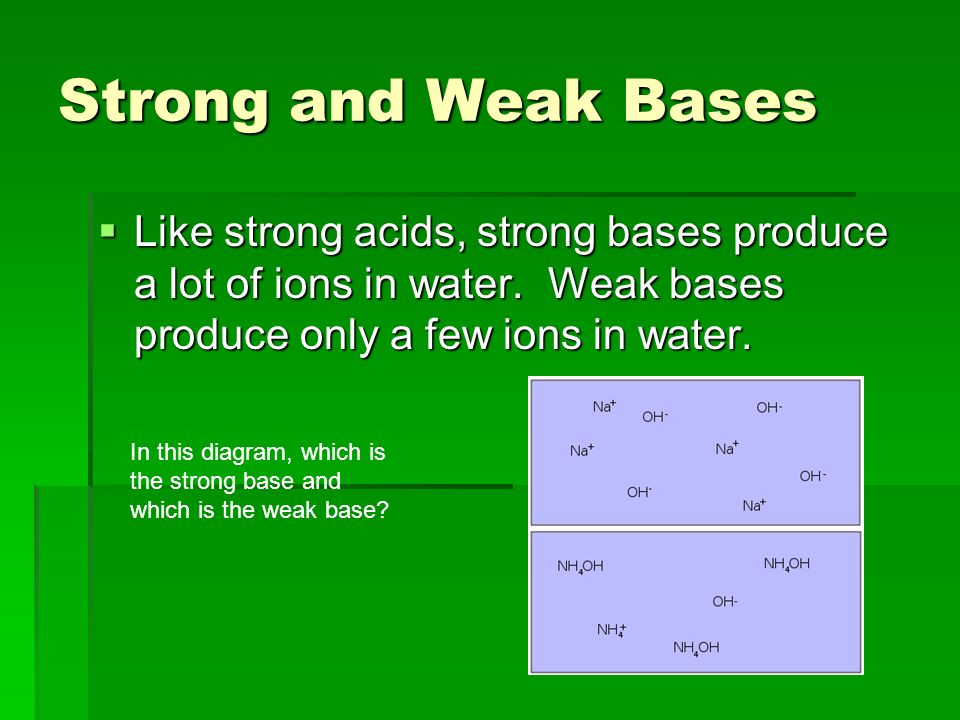 Strong and Weak Bases

Like strong acids, strong bases produce a lot of ions in water. Weak bases produce only a few ions in water.

In this diagram, which is the strong base and which is the weak base?

$Na^+$ $OH^-$ $OH^-$
$Na^+$ $Na^+$
$OH^-$ $OH^-$ $Na^+$

$NH_4OH$ $NH_4OH$
$OH^-$
$NH_4^+$
$NH_4OH$